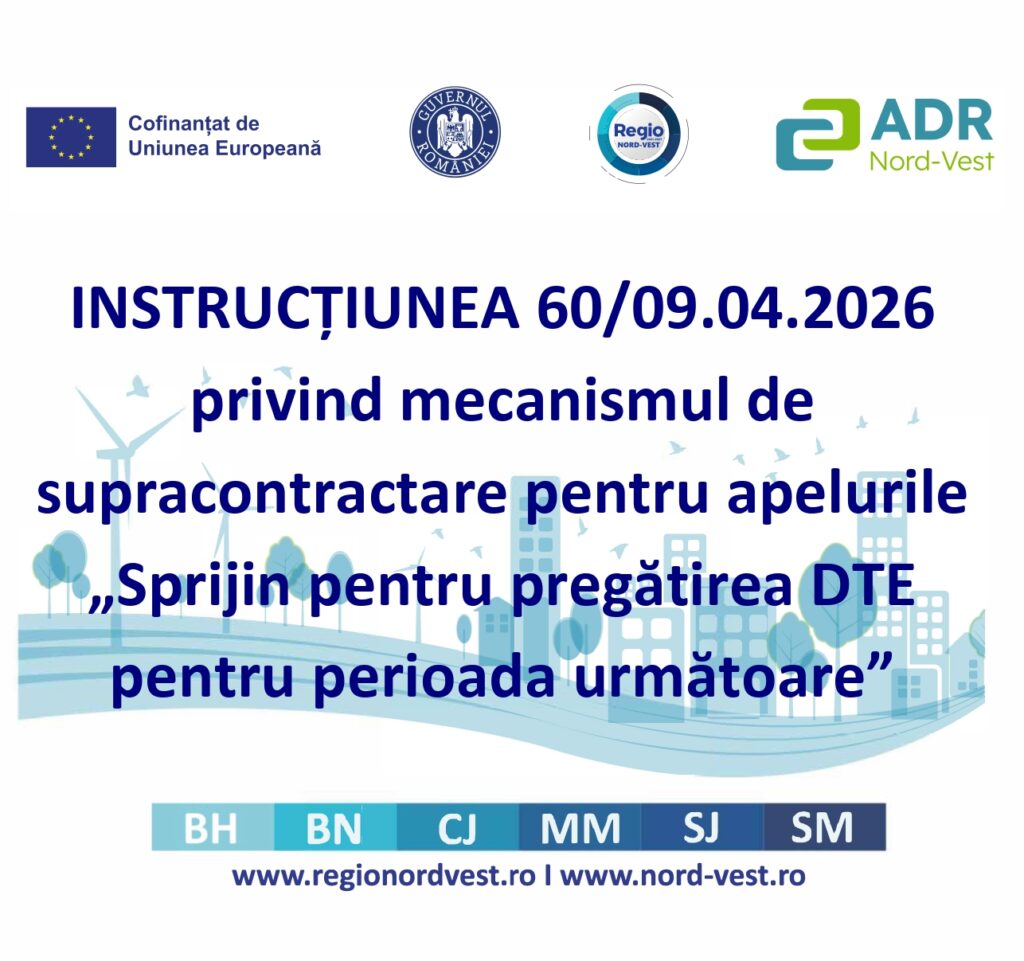 Cofinanțat de Uniunea Europeană

GUVERNUL ROMÂNIEI

Regio NORD-VEST

ADR Nord-Vest

INSTRUCȚIUNEA 60/09.04.2026 privind mecanismul de supracontractare pentru apelurile „Sprijin pentru pregătirea DTE pentru perioada următoare”

BH BN CJ MM SJ SM

www.regionordvest.ro I www.nord-vest.ro